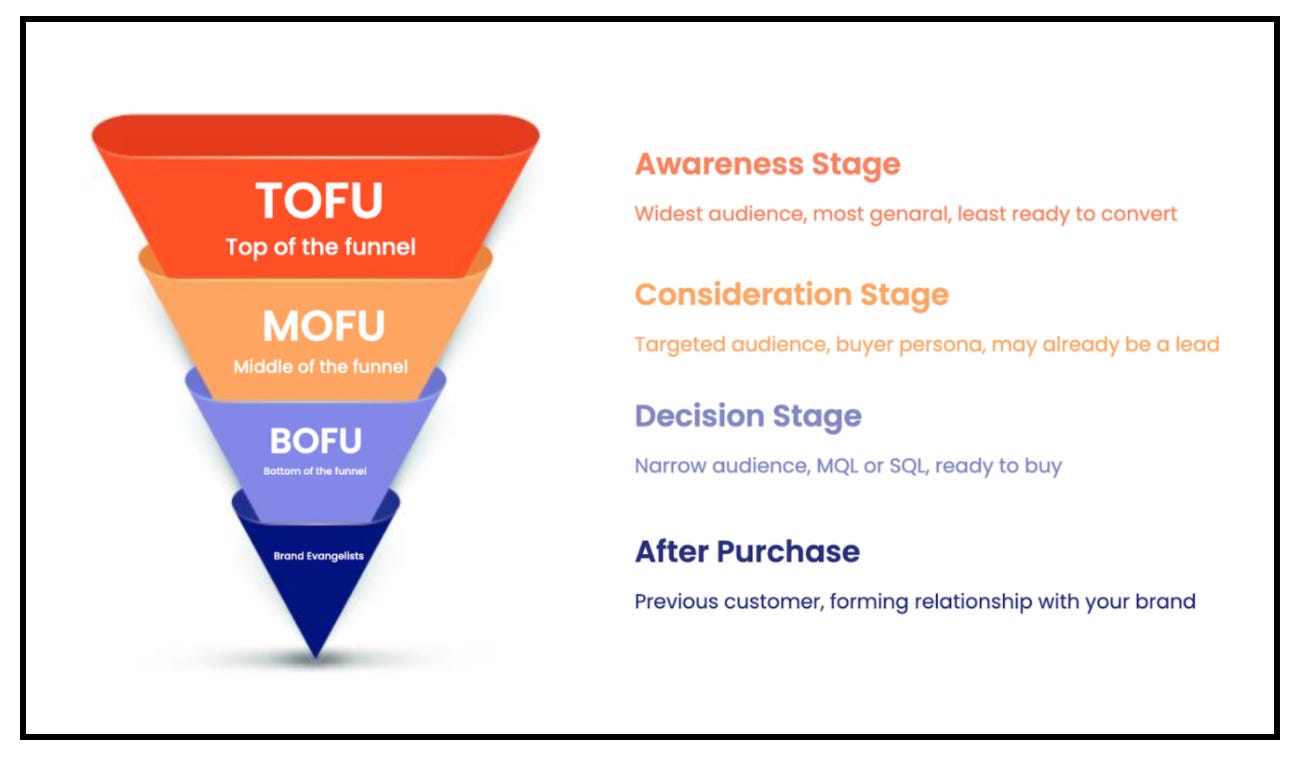 TOFU
Top of the funnel

MOFU
Middle of the funnel

BOFU
Bottom of the funnel

Brand Evangelists

Awareness Stage

Widest audience, most genaral, least ready to convert

Consideration Stage

Targeted audience, buyer persona, may already be a lead

Decision Stage

Narrow audience, MQL or SQL, ready to buy

After Purchase

Previous customer, forming relationship with your brand